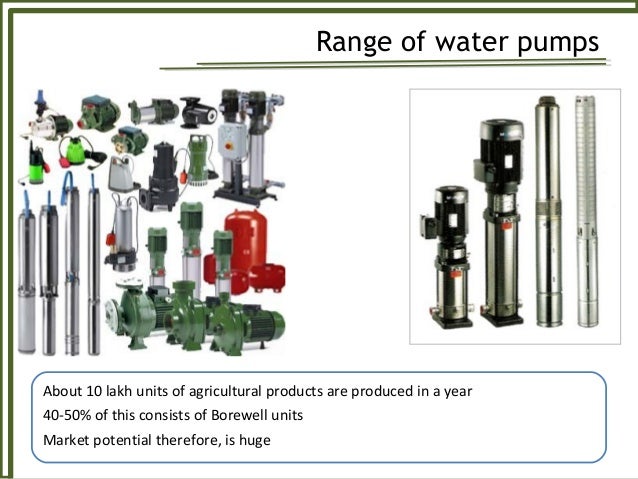 Range of water pumps

About 10 lakh units of agricultural products are produced in a year
40-50% of this consists of Borewell units
Market potential therefore, is huge